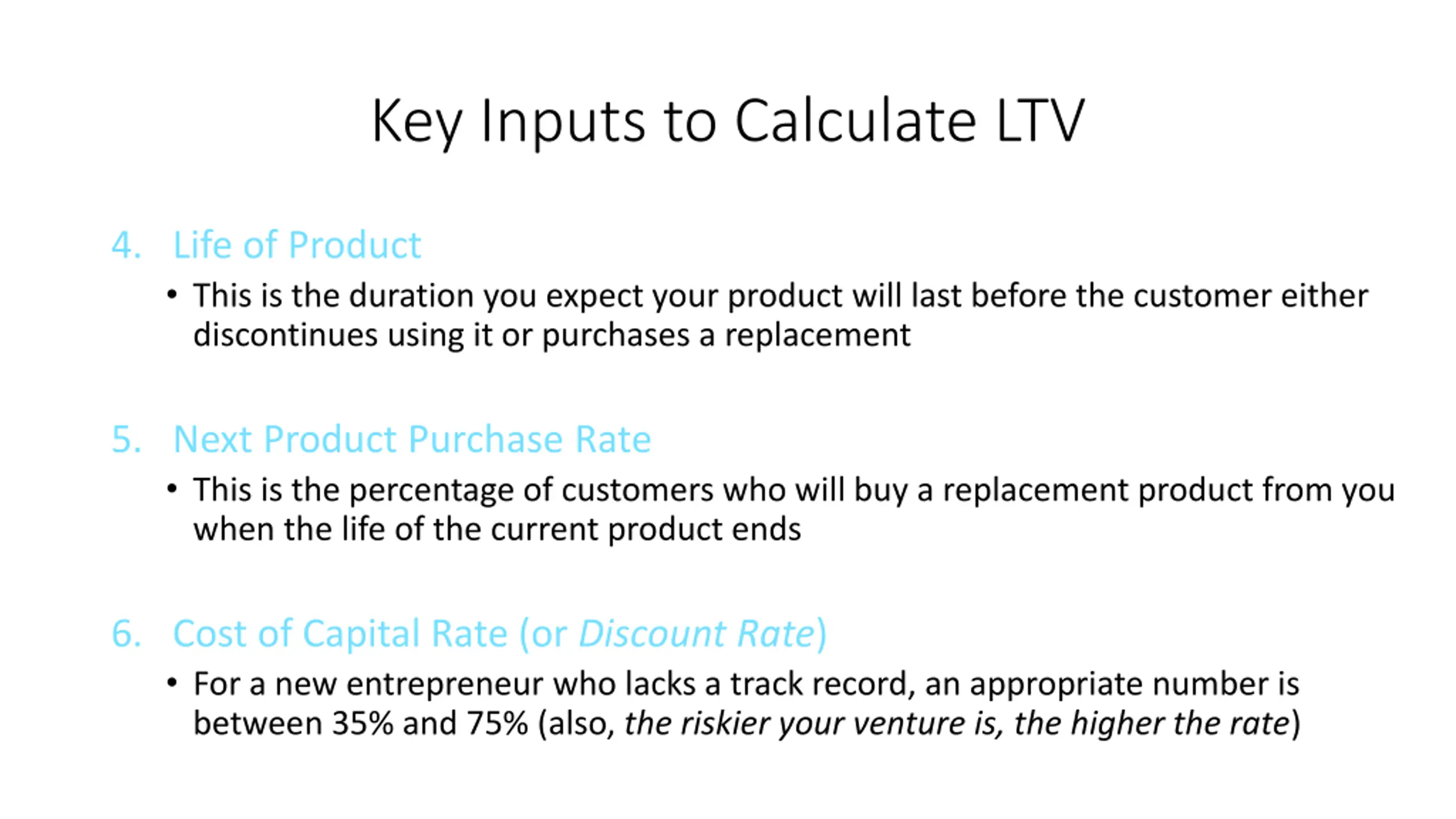 Key Inputs to Calculate LTV

4. Life of Product

• This is the duration you expect your product will last before the customer either discontinues using it or purchases a replacement

5. Next Product Purchase Rate

• This is the percentage of customers who will buy a replacement product from you when the life of the current product ends

6. Cost of Capital Rate (or Discount Rate)

• For a new entrepreneur who lacks a track record, an appropriate number is between 35% and 75% (also, the riskier your venture is, the higher the rate)